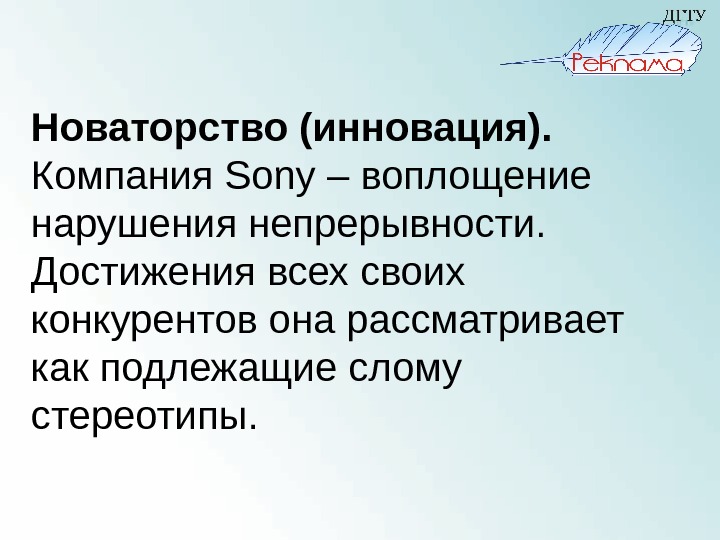 ДГТУ
Реклама

**Новаторство (инновация).** Компания Sony – воплощение нарушения непрерывности. Достижения всех своих конкурентов она рассматривает как подлежащие слому стереотипы.